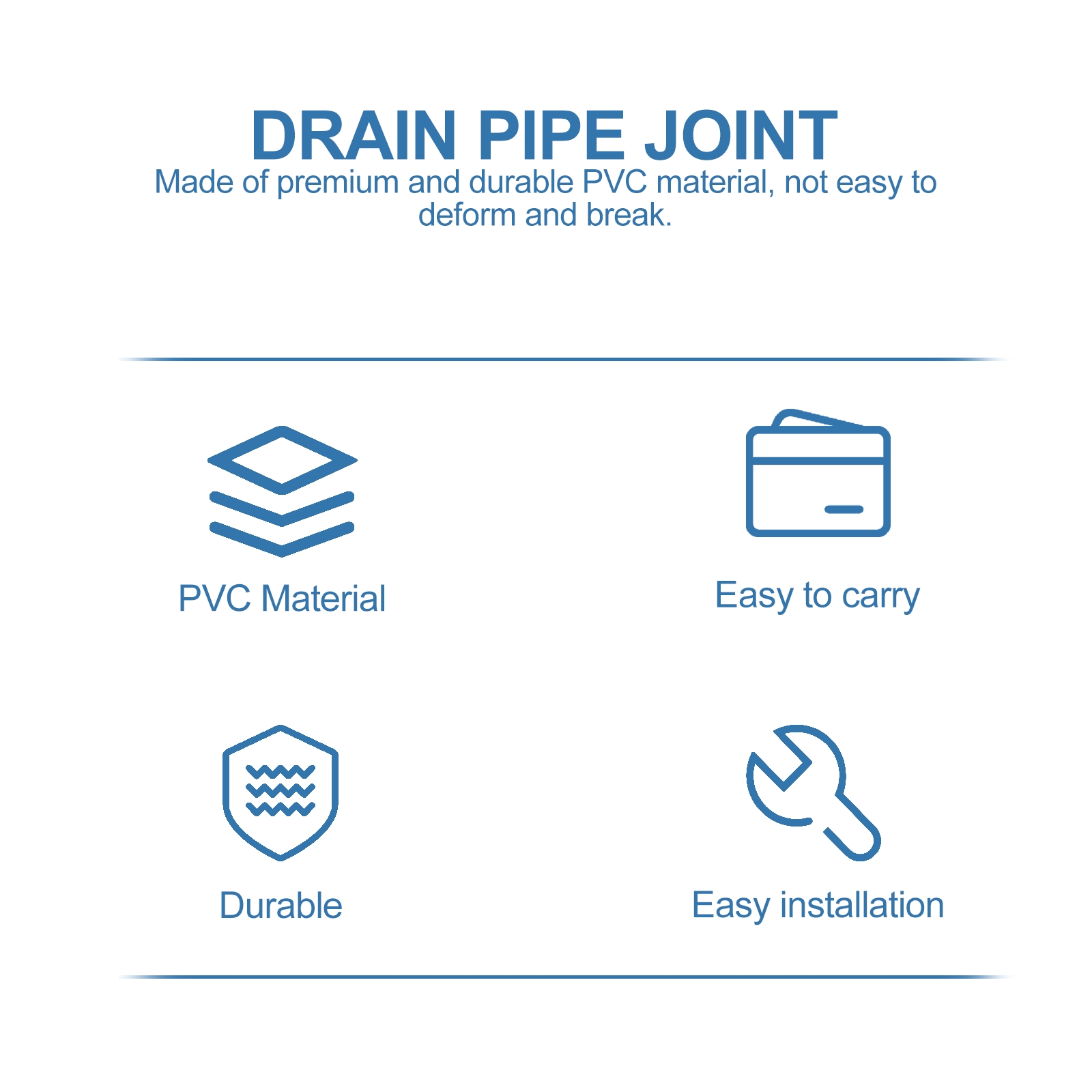 DRAIN PIPE JOINT

Made of premium and durable PVC material, not easy to deform and break.

PVC Material

Easy to carry

Durable

Easy installation